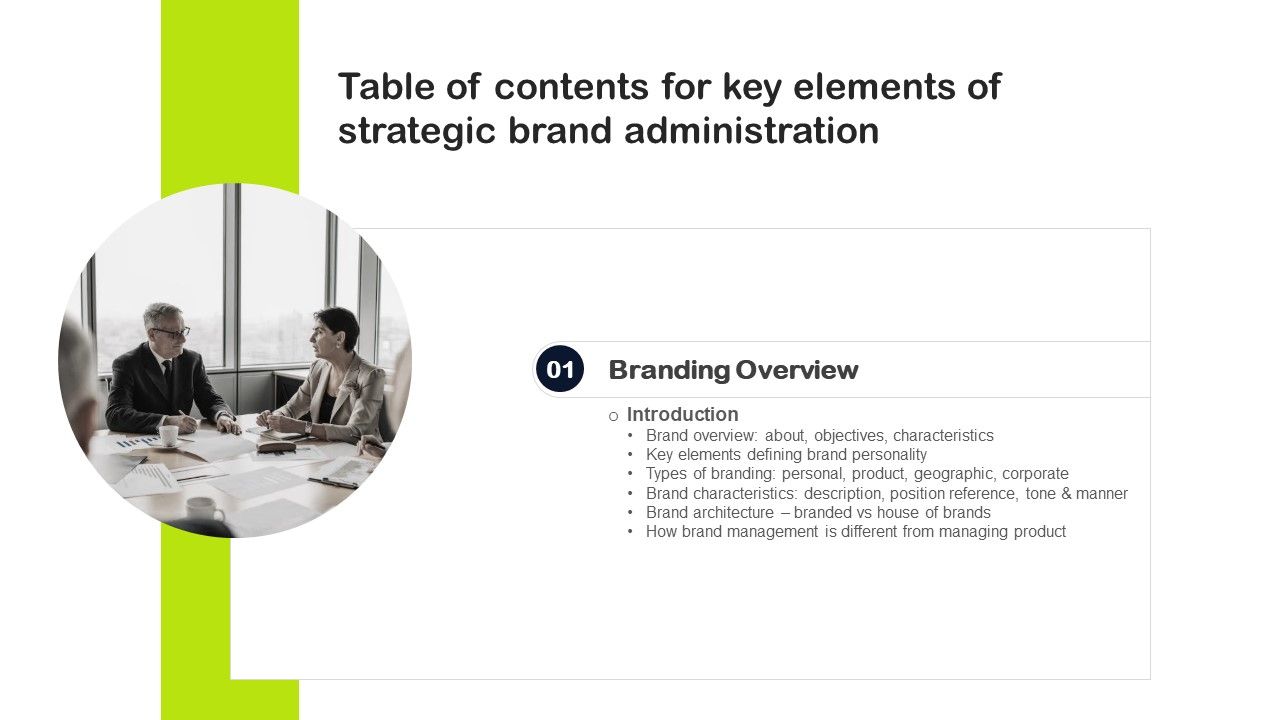 Table of contents for key elements of strategic brand administration

01 Branding Overview

o Introduction
• Brand overview: about, objectives, characteristics
• Key elements defining brand personality
• Types of branding: personal, product, geographic, corporate
• Brand characteristics: description, position reference, tone & manner
• Brand architecture – branded vs house of brands
• How brand management is different from managing product